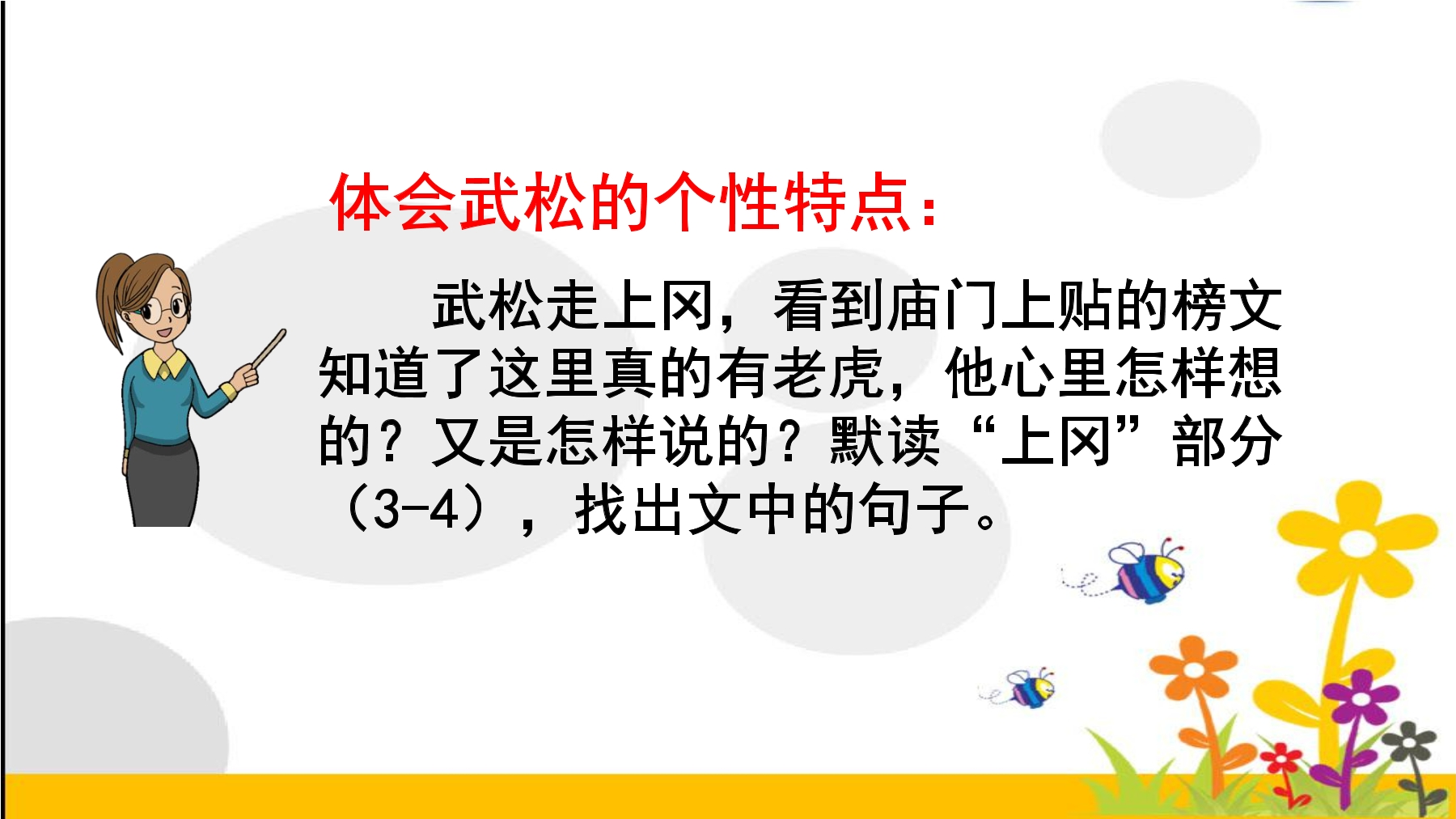 体会武松的个性特点：

武松走上冈，看到庙门上贴的榜文知道了这里真的有老虎，他心里怎样想的？又是怎样说的？默读“上冈”部分（3-4），找出文中的句子。